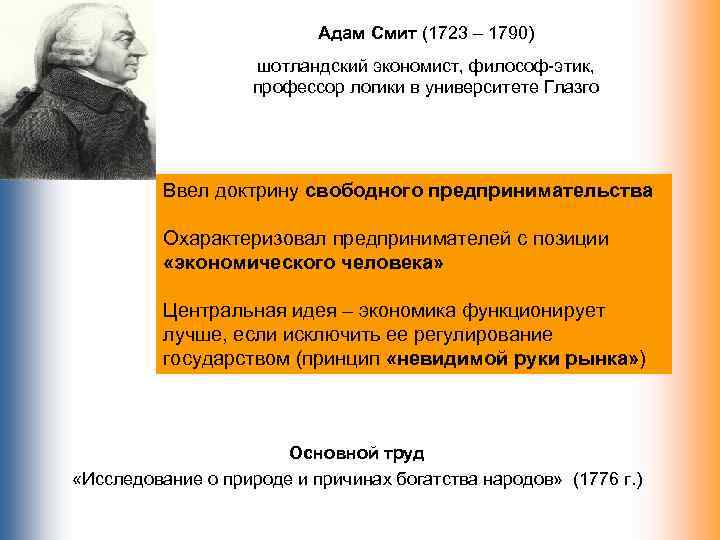 Адам Смит (1723 – 1790)

шотландский экономист, философ-этик, профессор логики в университете Глазго

Ввел доктрину свободного предпринимательства

Охарактеризовал предпринимателей с позиции «экономического человека»

Центральная идея – экономика функционирует лучше, если исключить ее регулирование государством (принцип «невидимой руки рынка»)

Основной труд

«Исследование о природе и причинах богатства народов» (1776 г.)